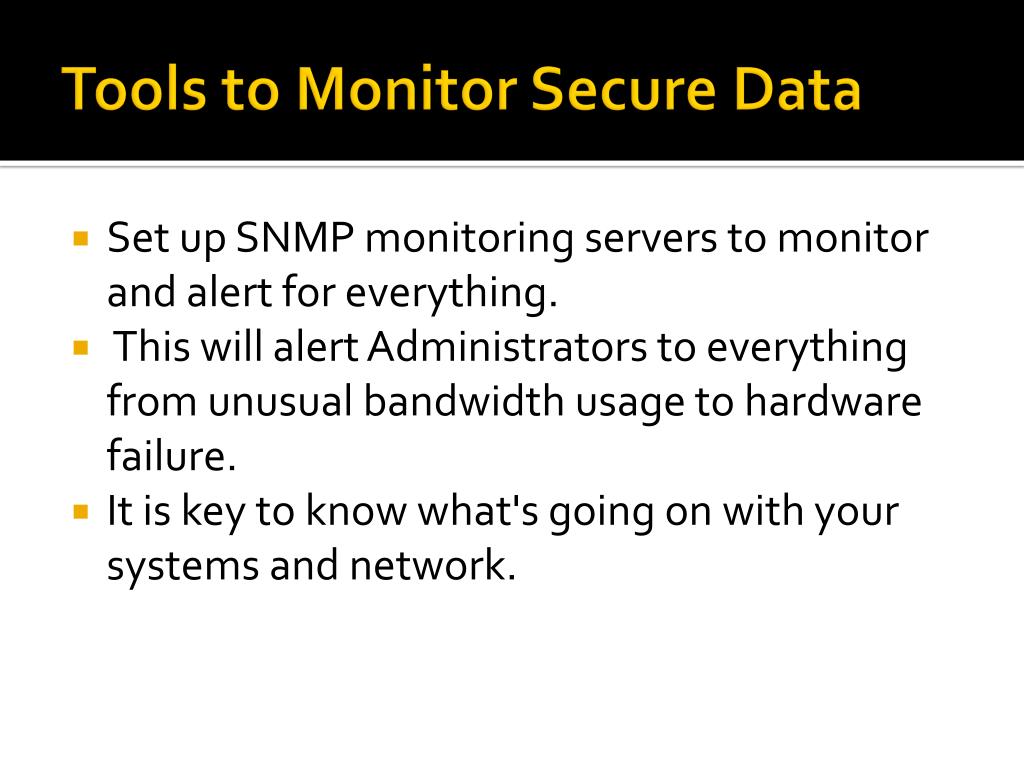 Tools to Monitor Secure Data

- Set up SNMP monitoring servers to monitor and alert for everything.
- This will alert Administrators to everything from unusual bandwidth usage to hardware failure.
- It is key to know what's going on with your systems and network.